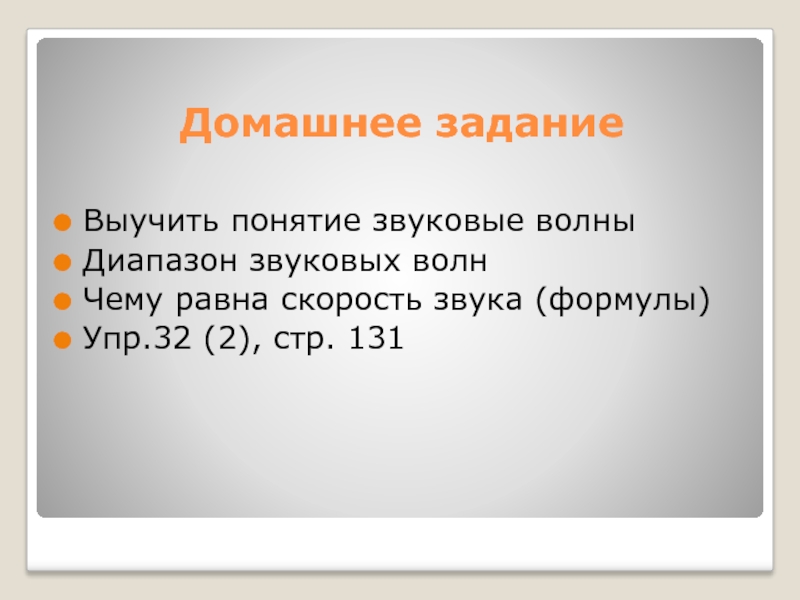 Домашнее задание

Выучить понятие звуковые волны
Диапазон звуковых волн
Чему равна скорость звука (формулы)
Упр.32 (2), стр. 131